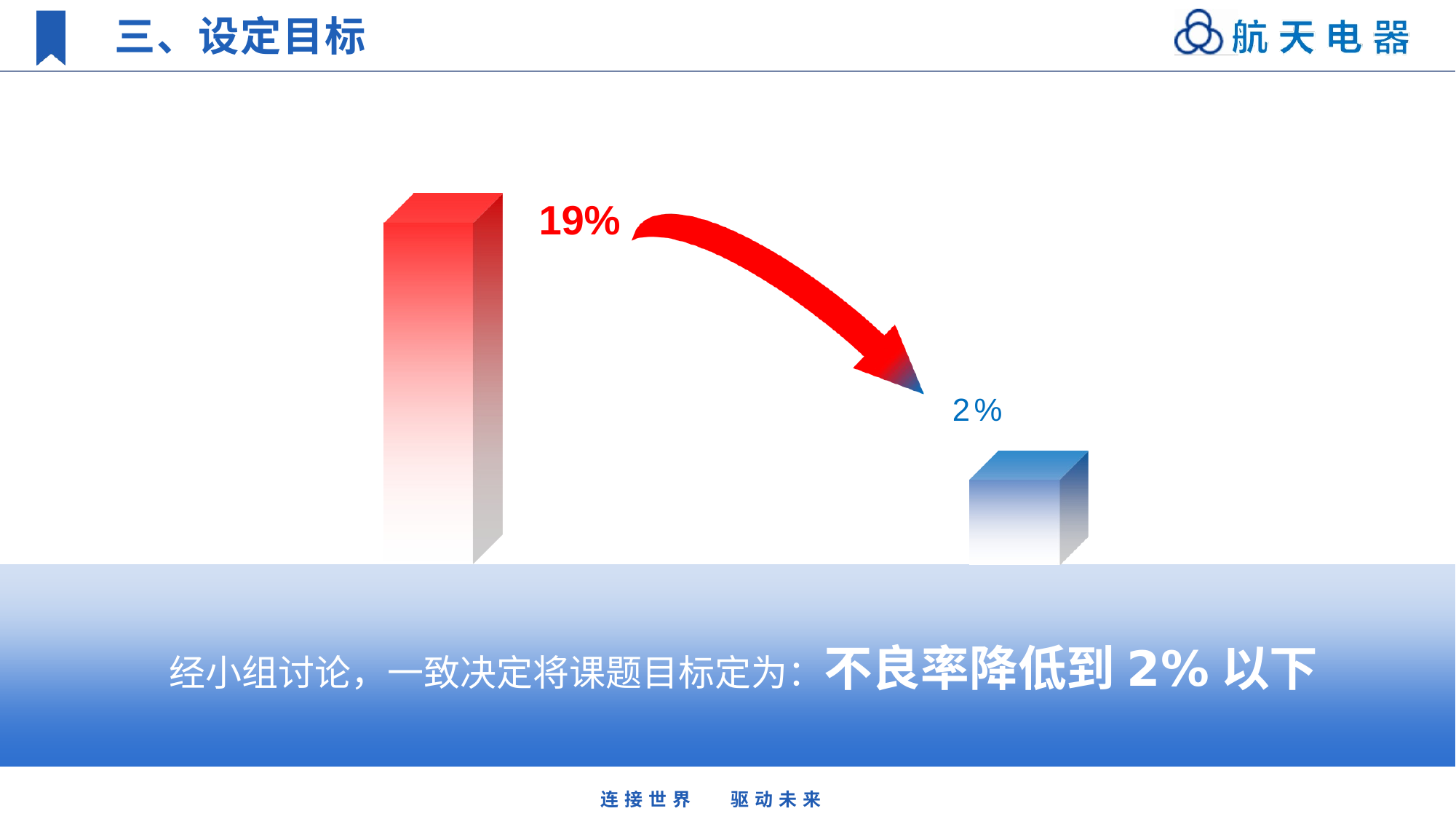 三、设定目标

航天电器

19%

2%

经小组讨论，一致决定将课题目标定为：不良率降低到2%以下

连接世界 驱动未来